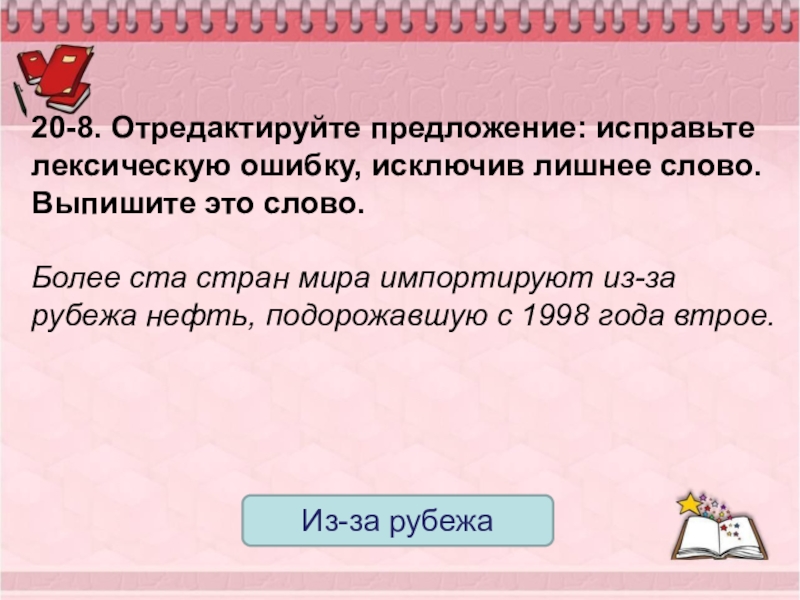 20-8. Отредактируйте предложение: исправьте лексическую ошибку, исключив лишнее слово. Выпишите это слово.

Более ста стран мира импортируют из-за рубежа нефть, подорожавшую с 1998 года втрое.

Из-за рубежа